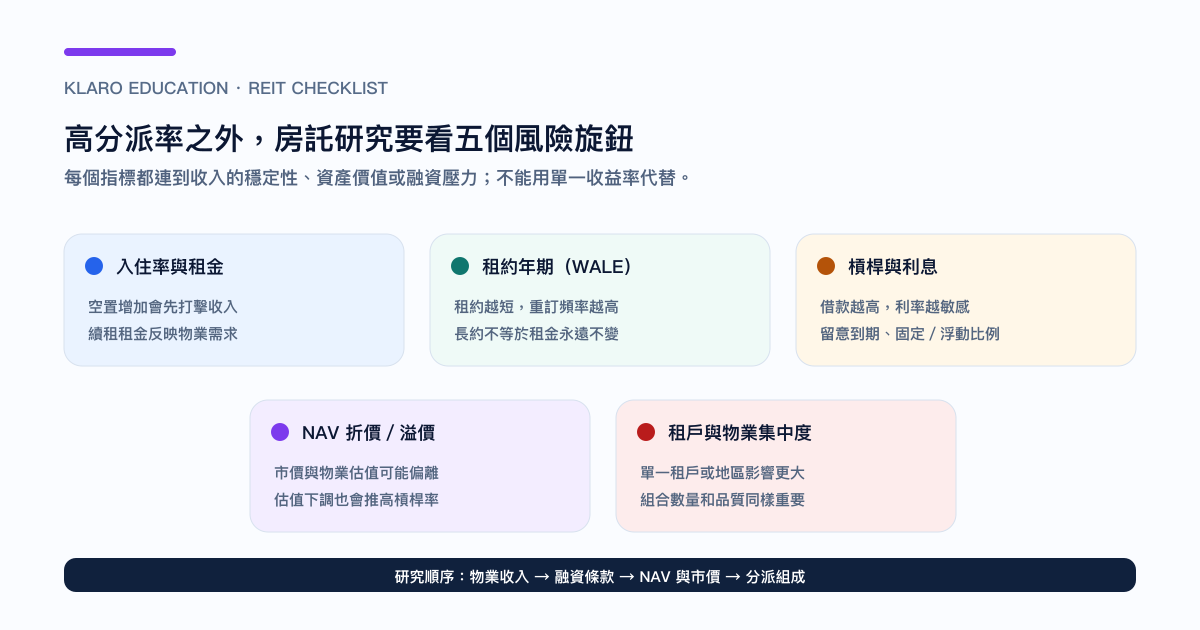 KLARO EDUCATION · REIT CHECKLIST

高分派率之外，房託研究要看五個風險旋鈕

每個指標都連到收入的穩定性、資產價值或融資壓力；不能用單一收益率代替。

入住率與租金

空置增加會先打擊收入
續租租金反映物業需求

租約年期（WALE）

租約越短，重訂頻率越高
長約不等於租金永遠不變

槓桿與利息

借款越高，利率越敏感
留意到期、固定 / 浮動比例

NAV 折價 / 溢價

市價與物業估值可能偏離
估值下調也會推高槓桿率

租戶與物業集中度

單一租戶或地區影響更大
組合數量和品質同樣重要

研究順序：物業收入 → 融資條款 → NAV 與市價 → 分派組成